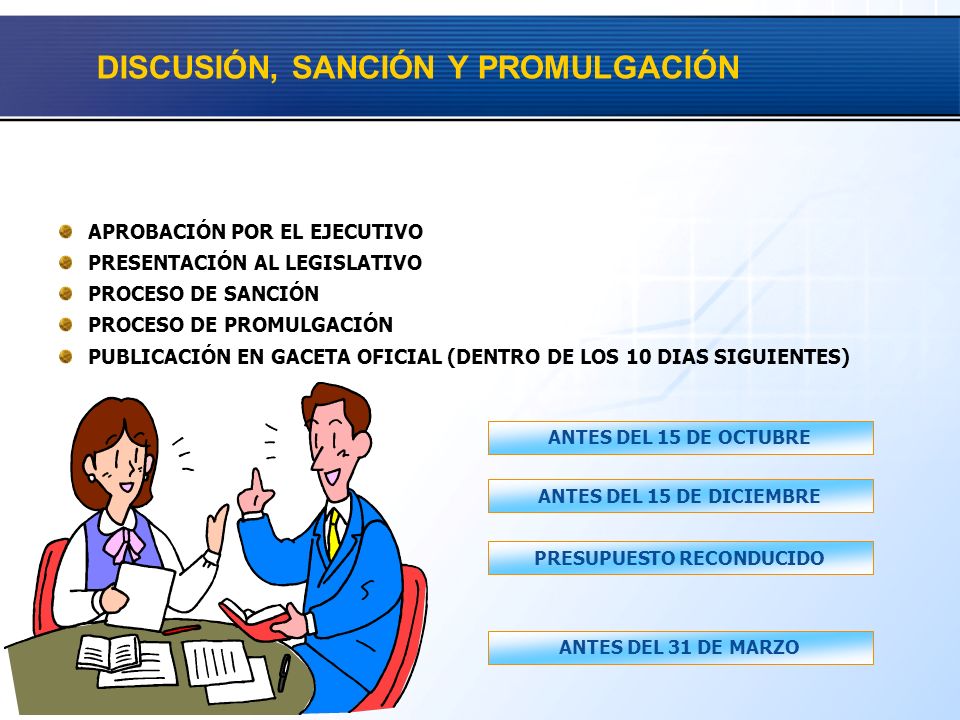 DISCUSIÓN, SANCIÓN Y PROMULGACIÓN

APROBACIÓN POR EL EJECUTIVO
PRESENTACIÓN AL LEGISLATIVO
PROCESO DE SANCIÓN
PROCESO DE PROMULGACIÓN
PUBLICACIÓN EN GACETA OFICIAL (DENTRO DE LOS 10 DIAS SIGUIENTES)

ANTES DEL 15 DE OCTUBRE

ANTES DEL 15 DE DICIEMBRE

PRESUPUESTO RECONDUCIDO

ANTES DEL 31 DE MARZO